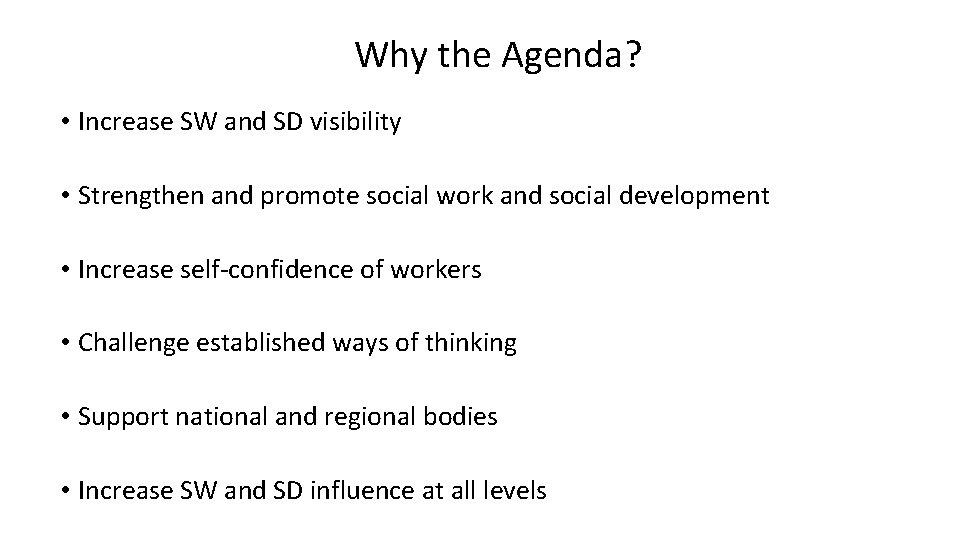 Why the Agenda?

• Increase SW and SD visibility

• Strengthen and promote social work and social development

• Increase self-confidence of workers

• Challenge established ways of thinking

• Support national and regional bodies

• Increase SW and SD influence at all levels